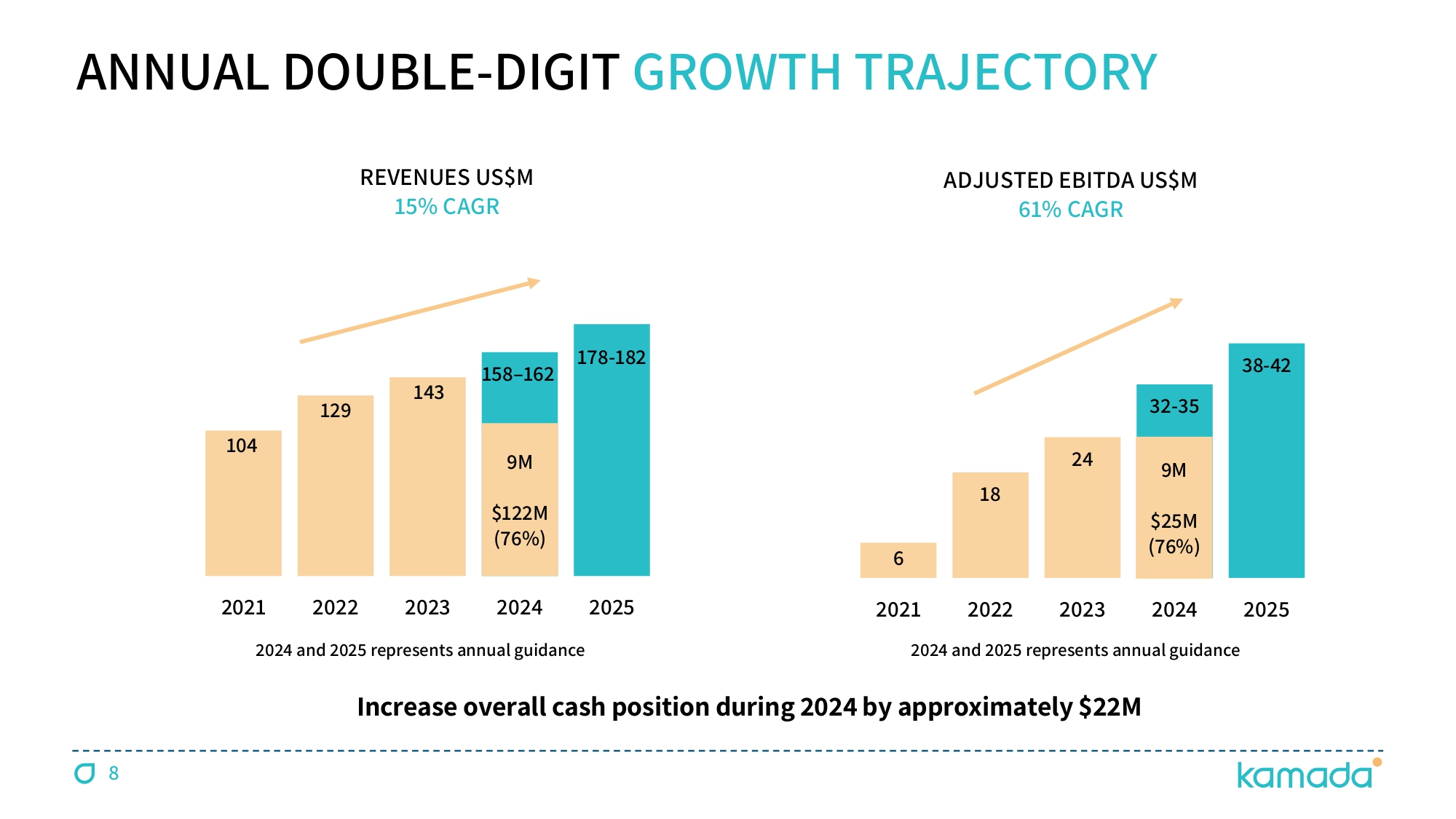 ANNUAL DOUBLE-DIGIT GROWTH TRAJECTORY

REVENUES US$M
15% CAGR

104
129
143
158–162
9M
$122M
(76%)
178-182

2021 2022 2023 2024 2025

2024 and 2025 represents annual guidance

ADJUSTED EBITDA US$M
61% CAGR

6
18
24
32-35
9M
$25M
(76%)
38-42

2021 2022 2023 2024 2025

2024 and 2025 represents annual guidance

Increase overall cash position during 2024 by approximately $22M

8

kamada